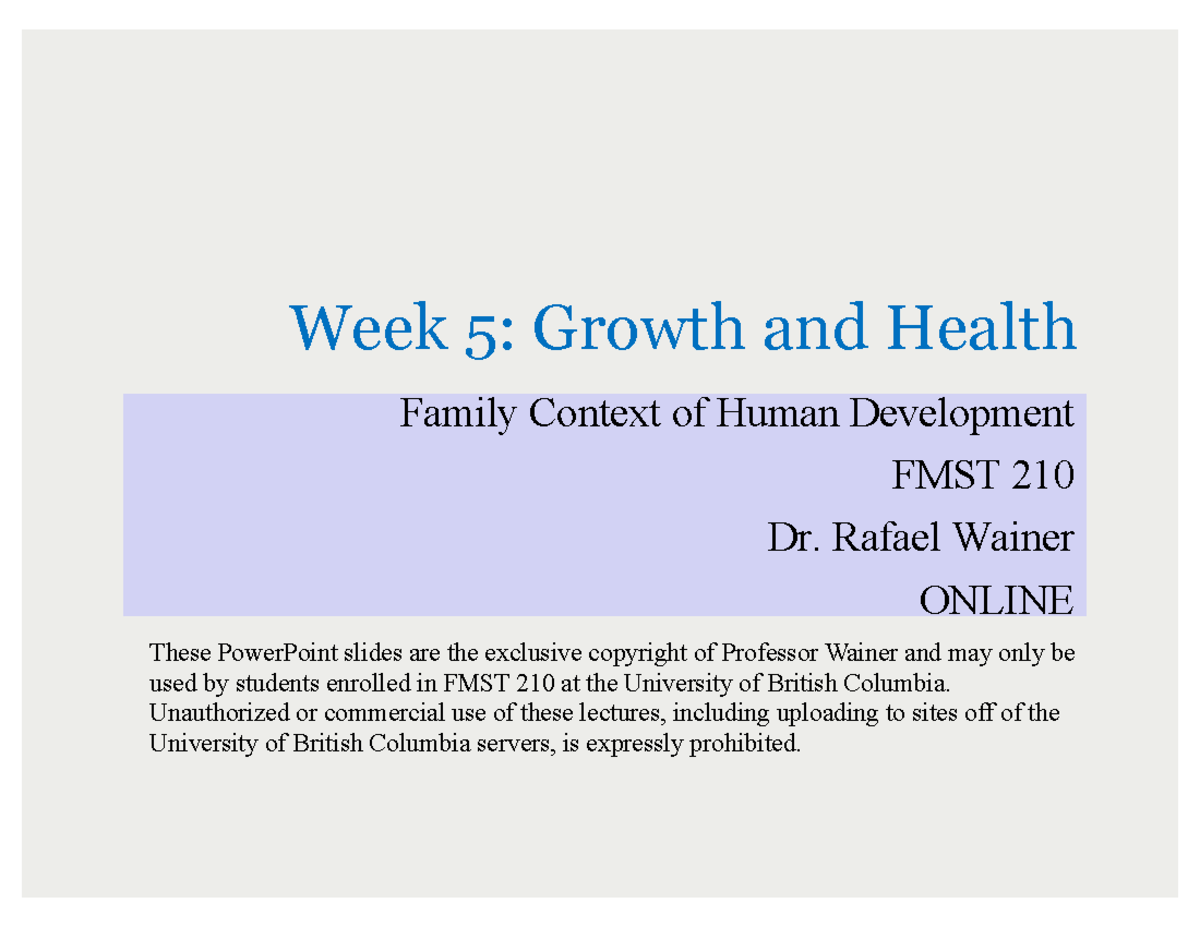 Week 5: Growth and Health

Family Context of Human Development

FMST 210

Dr. Rafael Wainer

ONLINE

These PowerPoint slides are the exclusive copyright of Professor Wainer and may only be used by students enrolled in FMST 210 at the University of British Columbia. Unauthorized or commercial use of these lectures, including uploading to sites off of the University of British Columbia servers, is expressly prohibited.